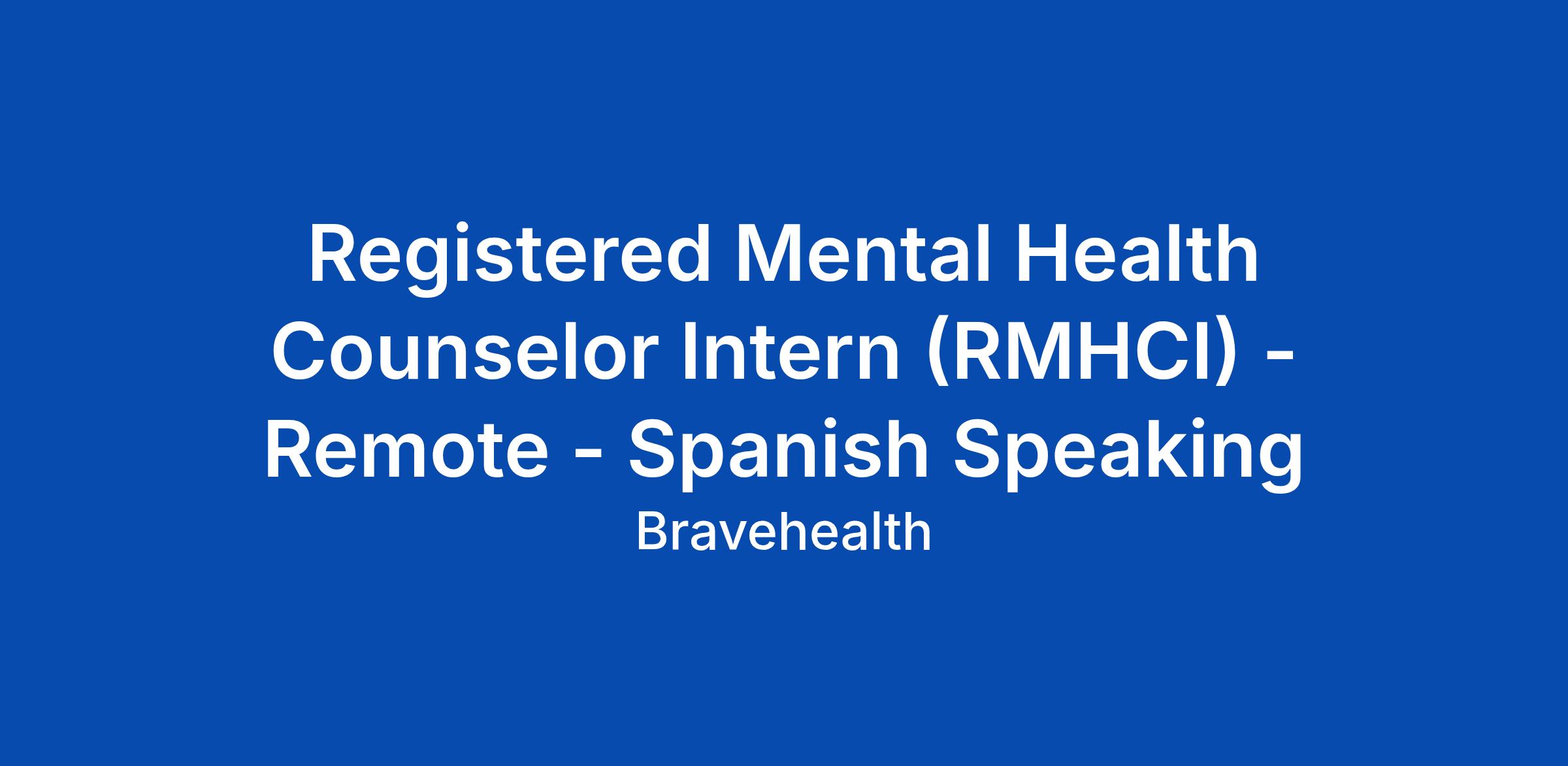 Registered Mental Health Counselor Intern (RMHCI) - Remote - Spanish Speaking

Bravehealth